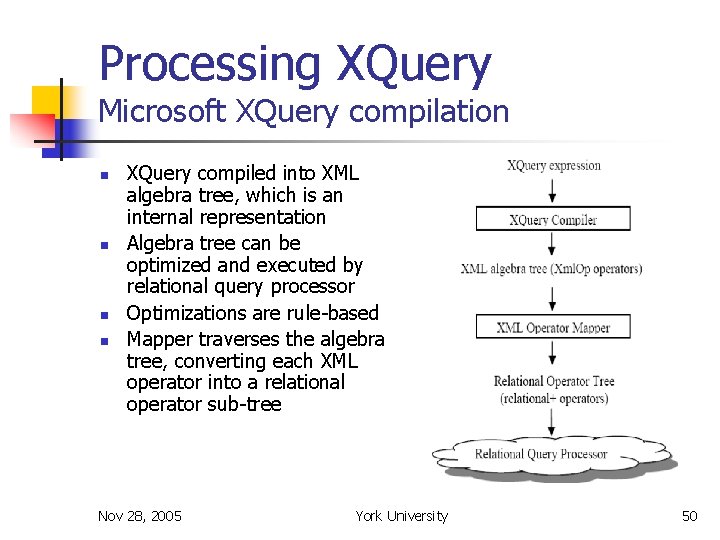 Processing XQuery
Microsoft XQuery compilation

- XQuery compiled into XML algebra tree, which is an internal representation
- Algebra tree can be optimized and executed by relational query processor
- Optimizations are rule-based
- Mapper traverses the algebra tree, converting each XML operator into a relational operator sub-tree

XQuery expression

XQuery Compiler

XML algebra tree (XmlOp operators)

XML Operator Mapper

Relational Operator Tree (relational+ operators)

Relational Query Processor

Nov 28, 2005

York University

50